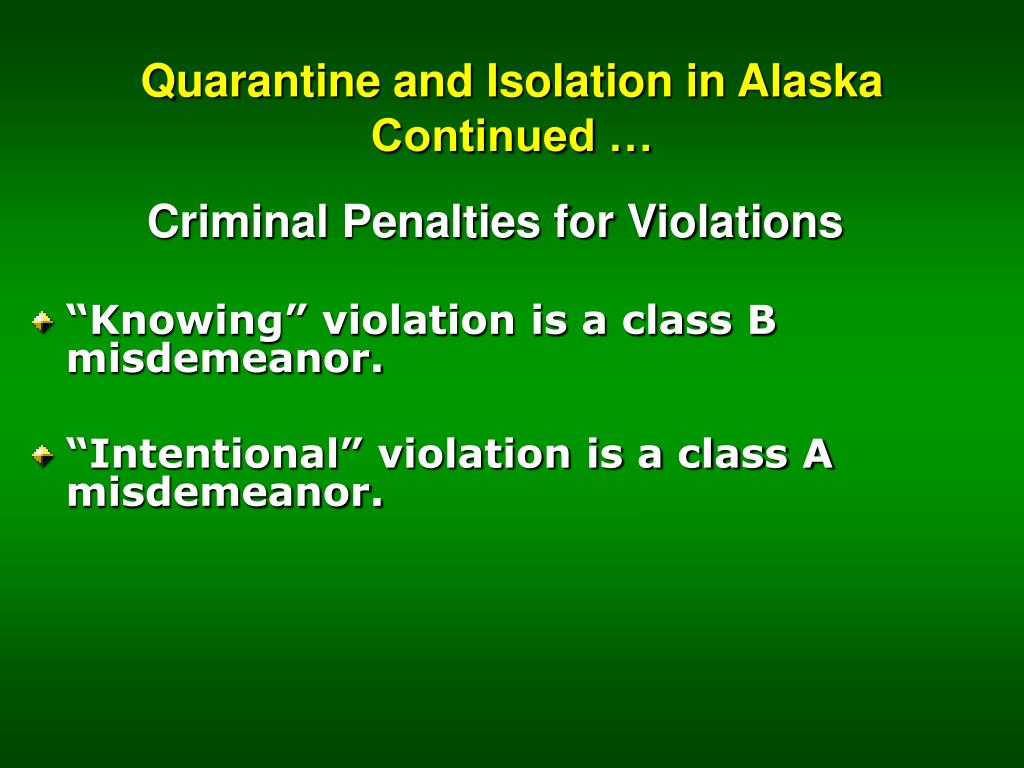 Quarantine and Isolation in Alaska Continued …

Criminal Penalties for Violations

“Knowing” violation is a class B misdemeanor.

“Intentional” violation is a class A misdemeanor.